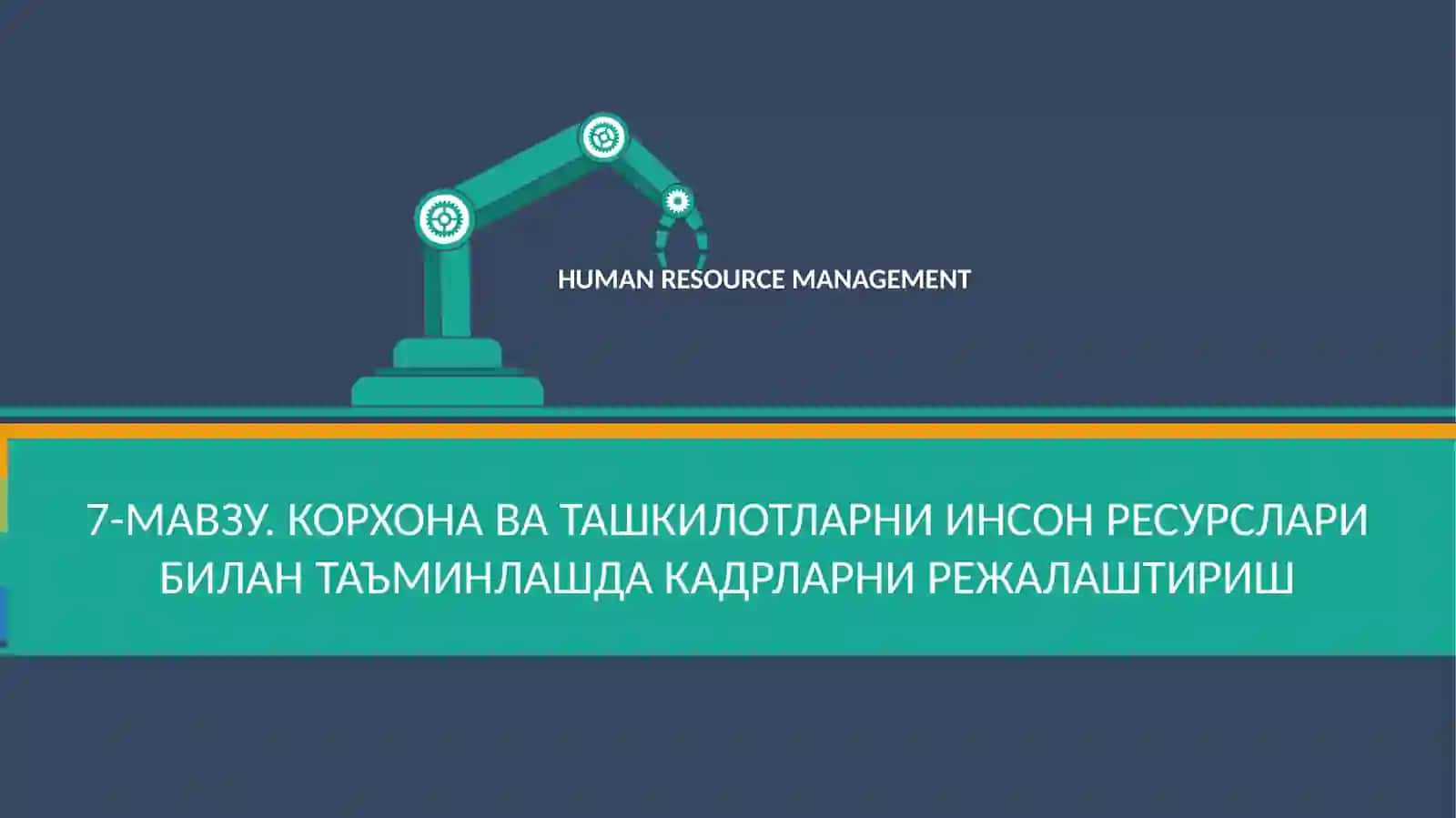 HUMAN RESOURCE MANAGEMENT

7-МАВЗУ. КОРХОНА ВА ТАШКИЛОТЛАРНИ ИНСОН РЕСУРСЛАРИ БИЛАН ТАЪМИНЛАШДА КАДРЛАРНИ РЕЖАЛАШТИРИШ